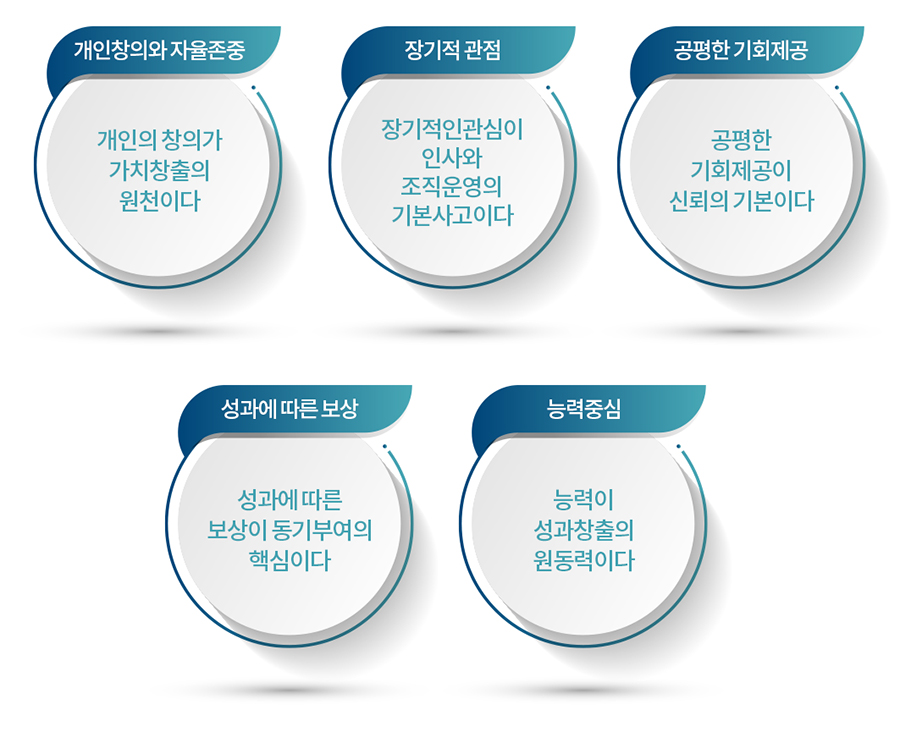 개인창의와 자율존중

개인의 창의가 가치창출의 원천이다

장기적 관점

장기적인관심이 인사와 조직운영의 기본사고이다

공평한 기회제공

공평한 기회제공이 신뢰의 기본이다

성과에 따른 보상

성과에 따른 보상이 동기부여의 핵심이다

능력중심

능력이 성과창출의 원동력이다